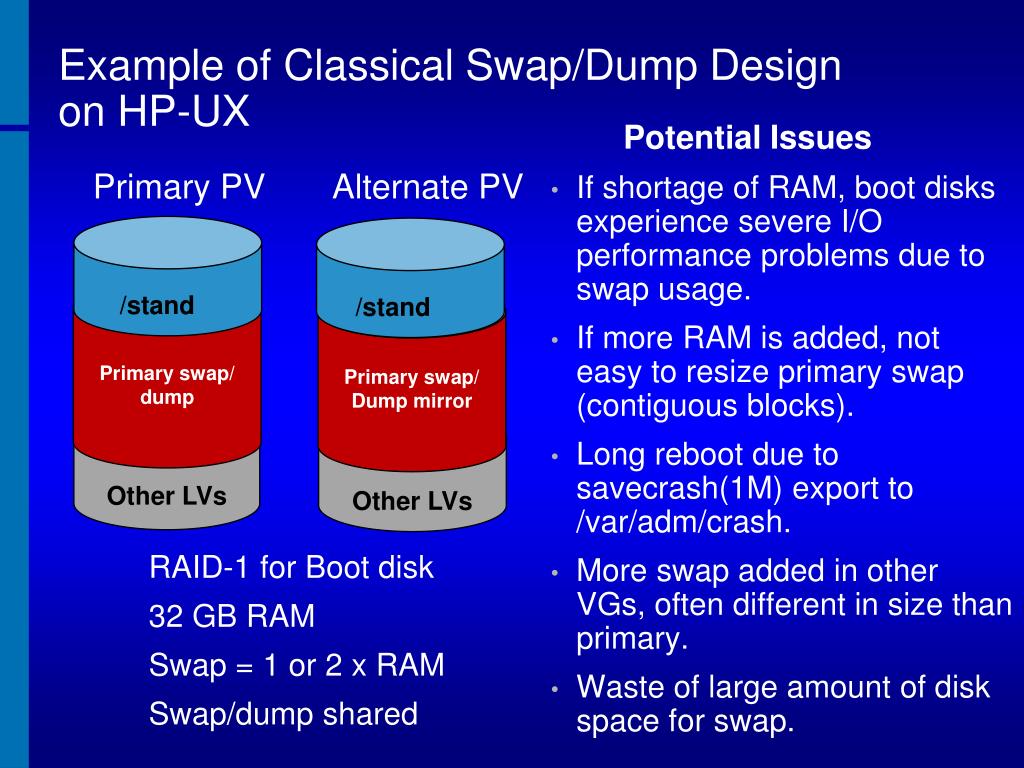 Example of Classical Swap/Dump Design on HP-UX

Primary PV

/stand

Primary swap/ dump

Other LVs

Alternate PV

/stand

Primary swap/ Dump mirror

Other LVs

RAID-1 for Boot disk

32 GB RAM

Swap = 1 or 2 x RAM

Swap/dump shared

Potential Issues

• If shortage of RAM, boot disks experience severe I/O performance problems due to swap usage.

• If more RAM is added, not easy to resize primary swap (contiguous blocks).

• Long reboot due to savecrash(1M) export to /var/adm/crash.

• More swap added in other VGs, often different in size than primary.

• Waste of large amount of disk space for swap.